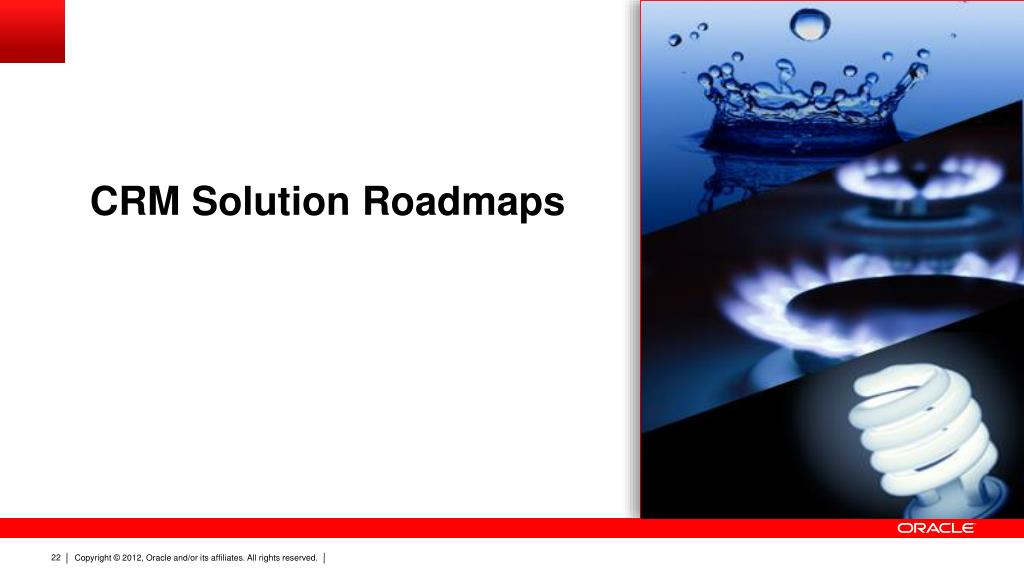 CRM Solution Roadmaps

ORACLE

22 | Copyright © 2012, Oracle and/or its affiliates. All rights reserved. |